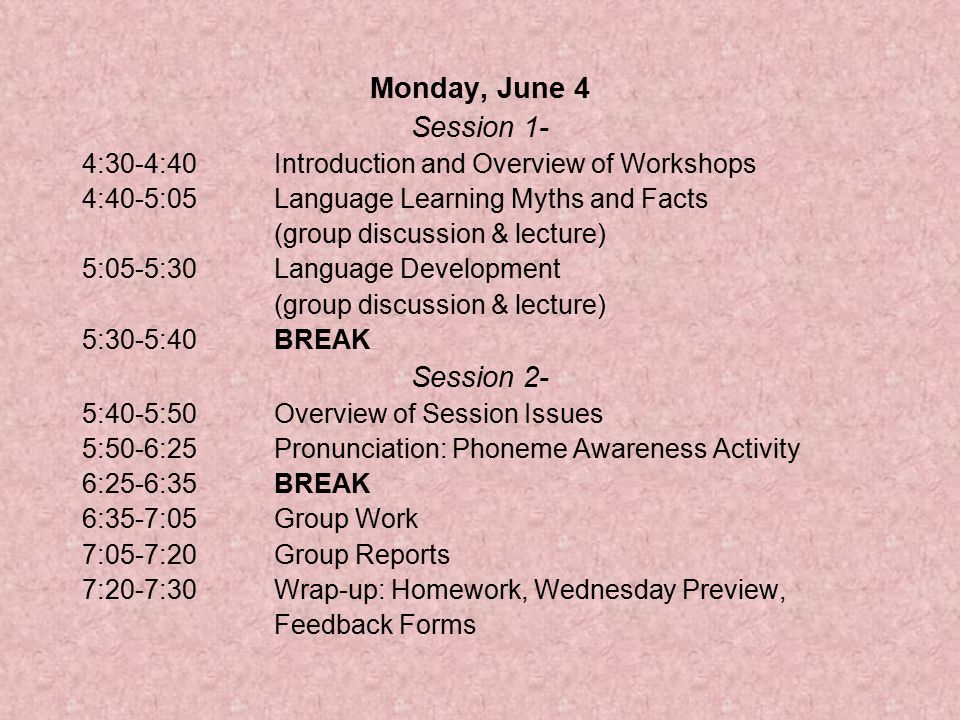 Monday, June 4

Session 1-

4:30-4:40 Introduction and Overview of Workshops
4:40-5:05 Language Learning Myths and Facts (group discussion & lecture)
5:05-5:30 Language Development (group discussion & lecture)
5:30-5:40 BREAK

Session 2-

5:40-5:50 Overview of Session Issues
5:50-6:25 Pronunciation: Phoneme Awareness Activity
6:25-6:35 BREAK
6:35-7:05 Group Work
7:05-7:20 Group Reports
7:20-7:30 Wrap-up: Homework, Wednesday Preview, Feedback Forms